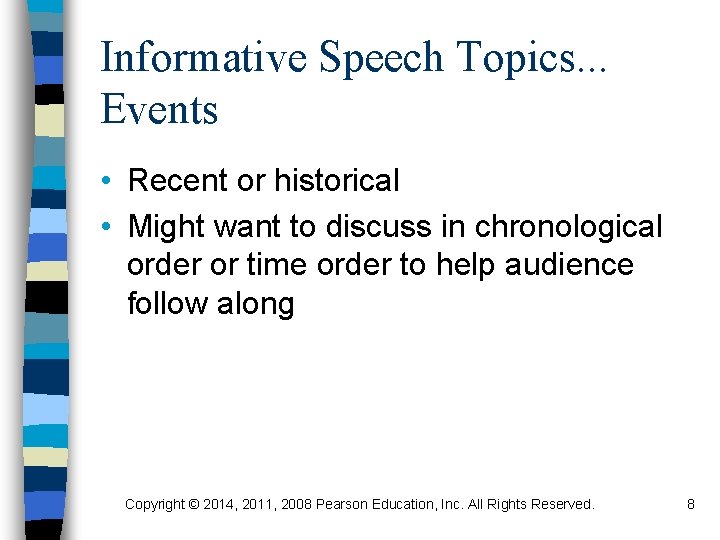 Informative Speech Topics... Events

• Recent or historical
• Might want to discuss in chronological order or time order to help audience follow along

Copyright © 2014, 2011, 2008 Pearson Education, Inc. All Rights Reserved. 8